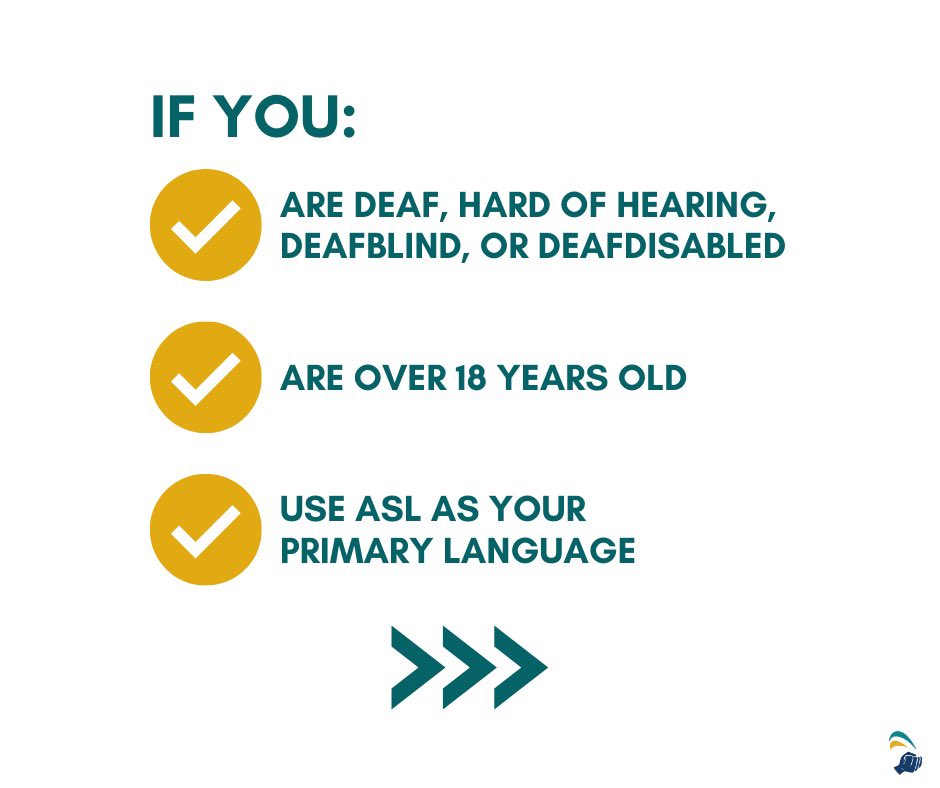 IF YOU:

ARE DEAF, HARD OF HEARING, DEAFBLIND, OR DEAFDISABLED

ARE OVER 18 YEARS OLD

USE ASL AS YOUR PRIMARY LANGUAGE